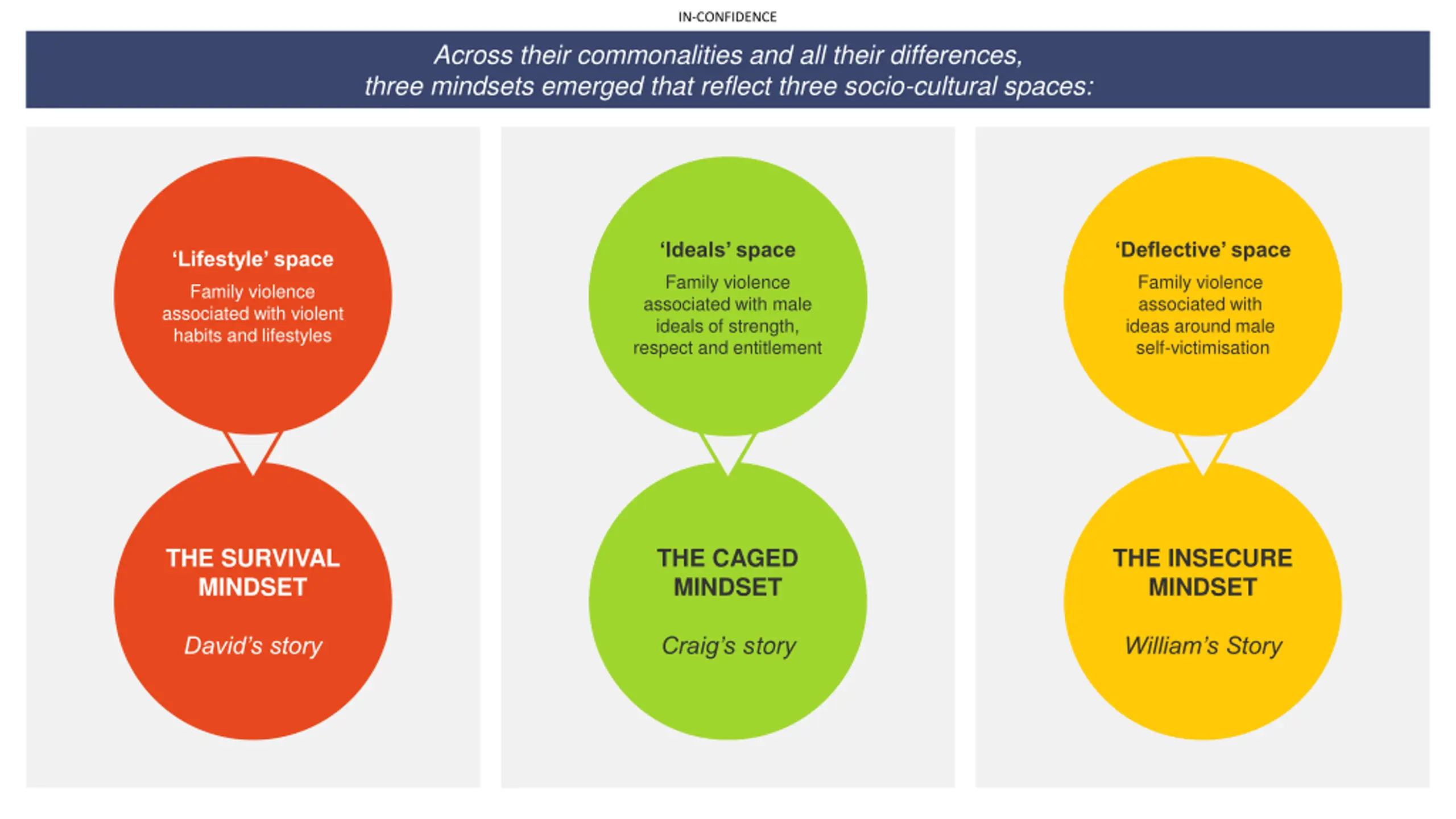 IN-CONFIDENCE

Across their commonalities and all their differences, three mindsets emerged that reflect three socio-cultural spaces:

'Lifestyle' space
Family violence associated with violent habits and lifestyles

THE SURVIVAL MINDSET
David's story

'Ideals' space
Family violence associated with male ideals of strength, respect and entitlement

THE CAGED MINDSET
Craig's story

'Deflective' space
Family violence associated with ideas around male self-victimisation

THE INSECURE MINDSET
William's Story